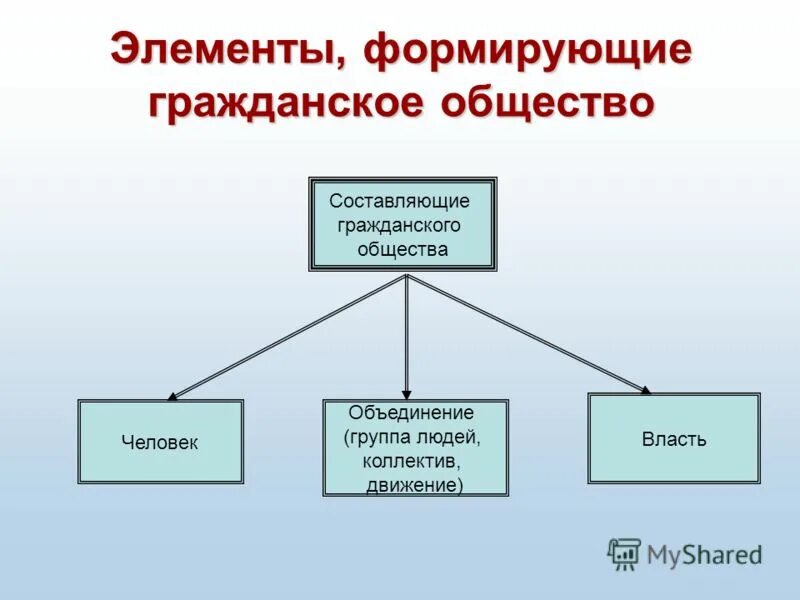 Элементы, формирующие гражданское общество

Составляющие гражданского общества

Человек

Объединение (группа людей, коллектив, движение)

Власть

MyShared